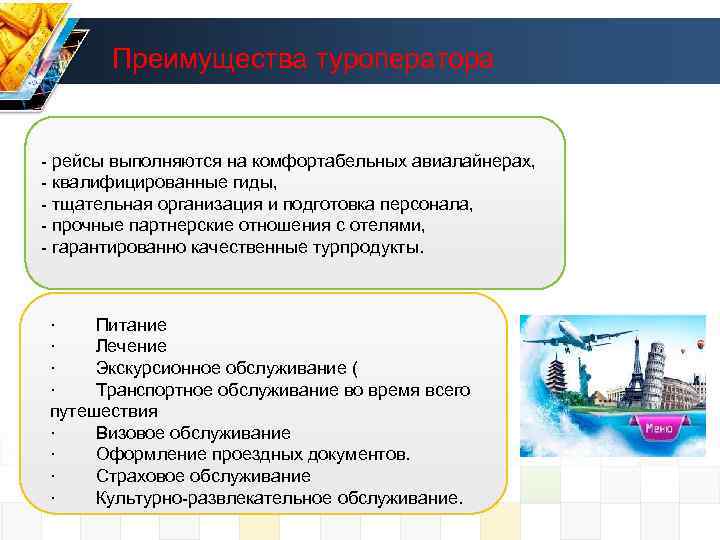 Преимущества туроператора

- рейсы выполняются на комфортабельных авиалайнерах,
- квалифицированные гиды,
- тщательная организация и подготовка персонала,
- прочные партнерские отношения с отелями,
- гарантированно качественные турпродукты.

· Питание
· Лечение
· Экскурсионное обслуживание (
· Транспортное обслуживание во время всего путешествия
· Визовое обслуживание
· Оформление проездных документов.
· Страховое обслуживание
· Культурно-развлекательное обслуживание.

Меню